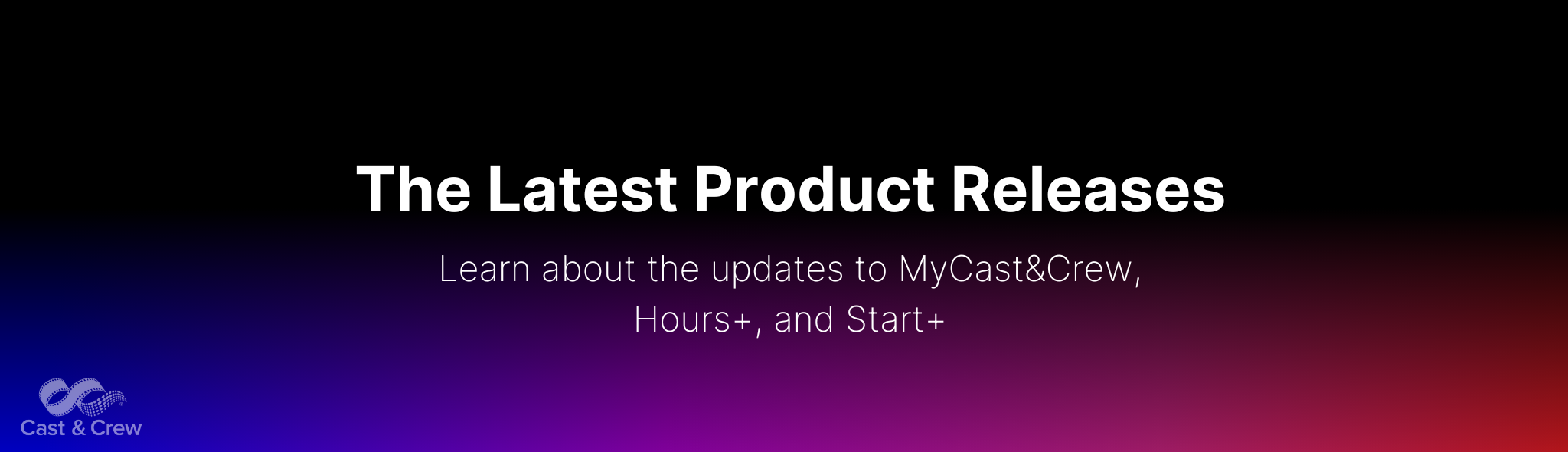 The Latest Product Releases

Learn about the updates to MyCast&Crew, Hours+, and Start+

Cast & Crew